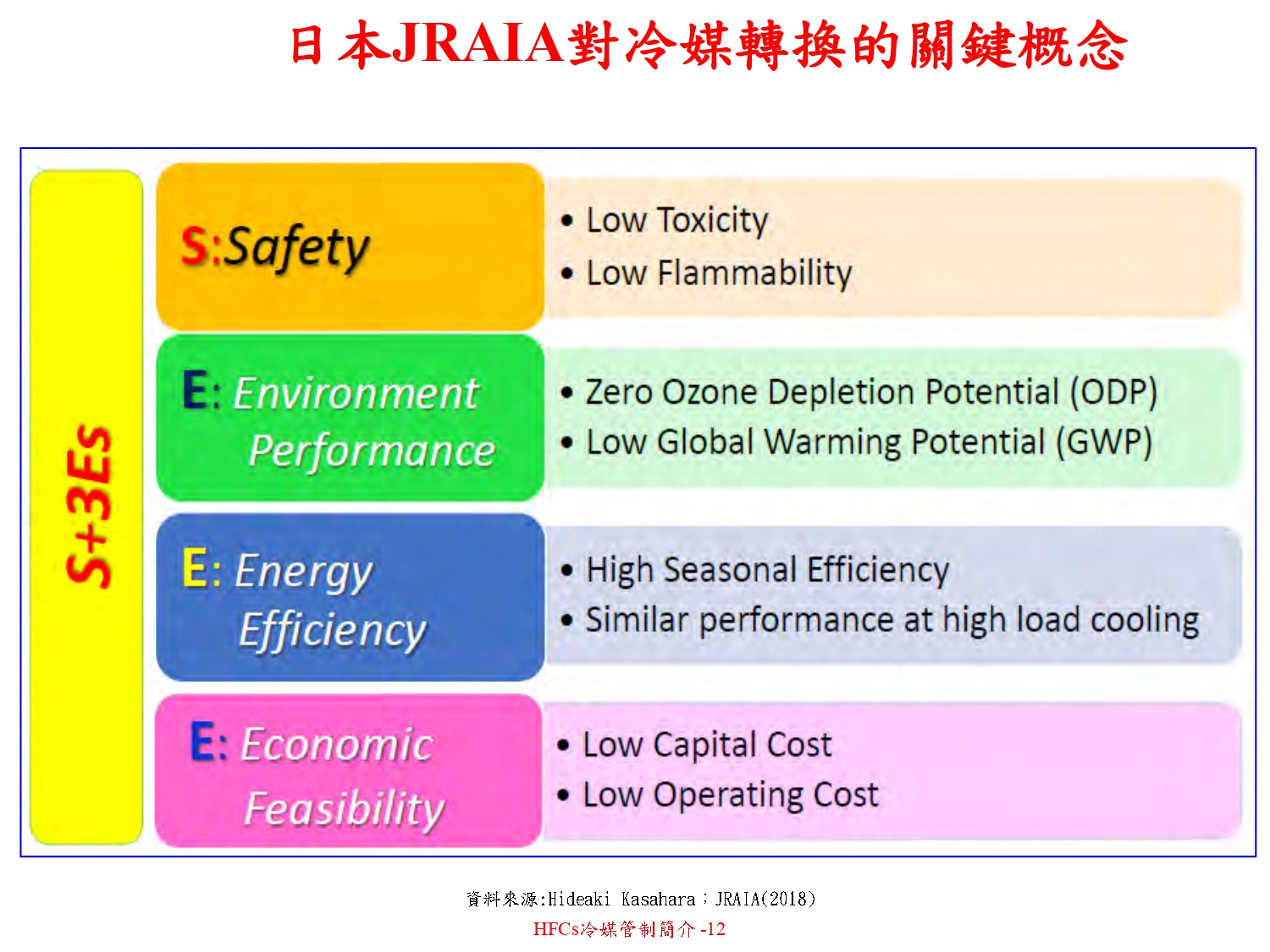 日本JRAIA對冷媒轉換的關鍵概念

S+3Es

S:Safety

• Low Toxicity
• Low Flammability

E: Environment Performance

• Zero Ozone Depletion Potential (ODP)
• Low Global Warming Potential (GWP)

E: Energy Efficiency

• High Seasonal Efficiency
• Similar performance at high load cooling

E: Economic Feasibility

• Low Capital Cost
• Low Operating Cost

資料來源:Hideaki Kasahara；JRAIA(2018)

HFCs冷媒管制簡介 -12